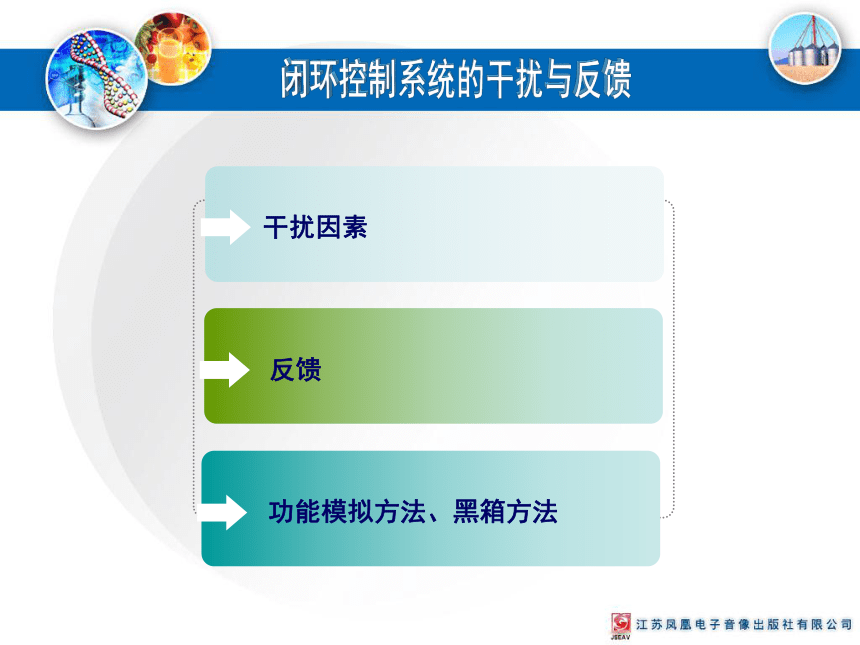 闭环控制系统的干扰与反馈

干扰因素

反馈

功能模拟方法、黑箱方法

JSEAV 江苏凤凰电子音像出版社有限公司